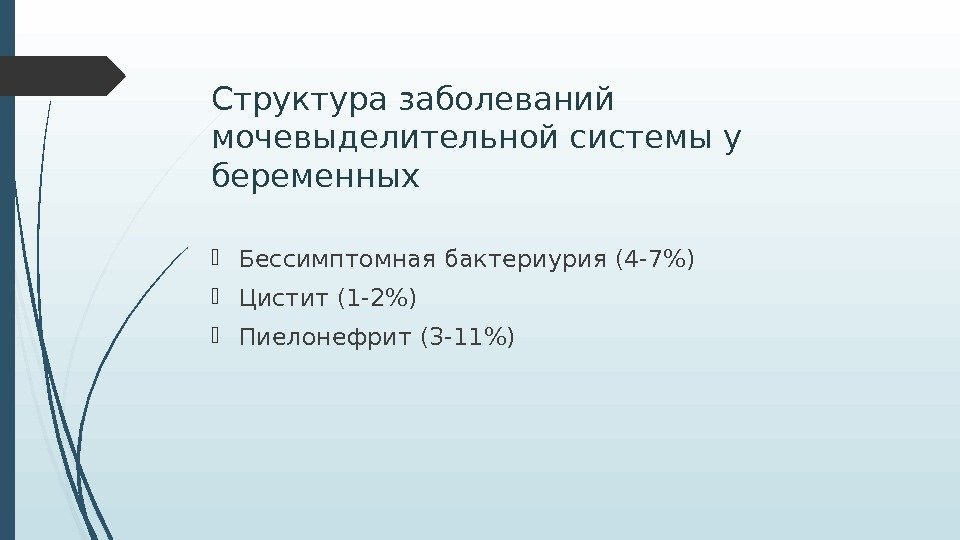 Структура заболеваний мочевыделительной системы у беременных

Бессимптомная бактериурия (4-7%)
Цистит (1-2%)
Пиелонефрит (3-11%)